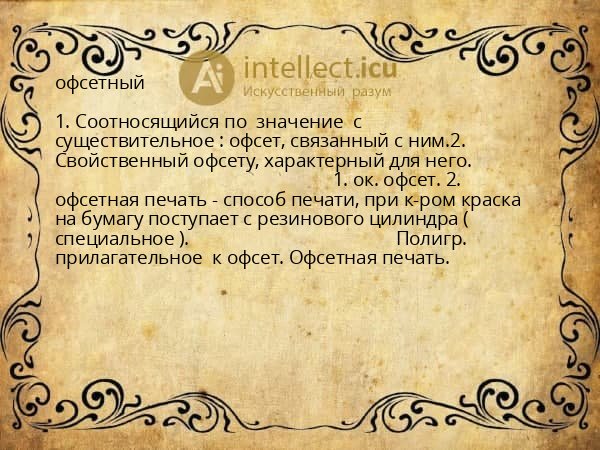 Ai intellect.icu
Искусственный разум

офсетный

1. Соотносящийся по значение с существительное : офсет, связанный с ним.2. Свойственный офсету, характерный для него. 1. ок. офсет. 2. офсетная печать - способ печати, при к-ром краска на бумагу поступает с резинового цилиндра ( специальное ). Полигр. прилагательное к офсет. Офсетная печать.